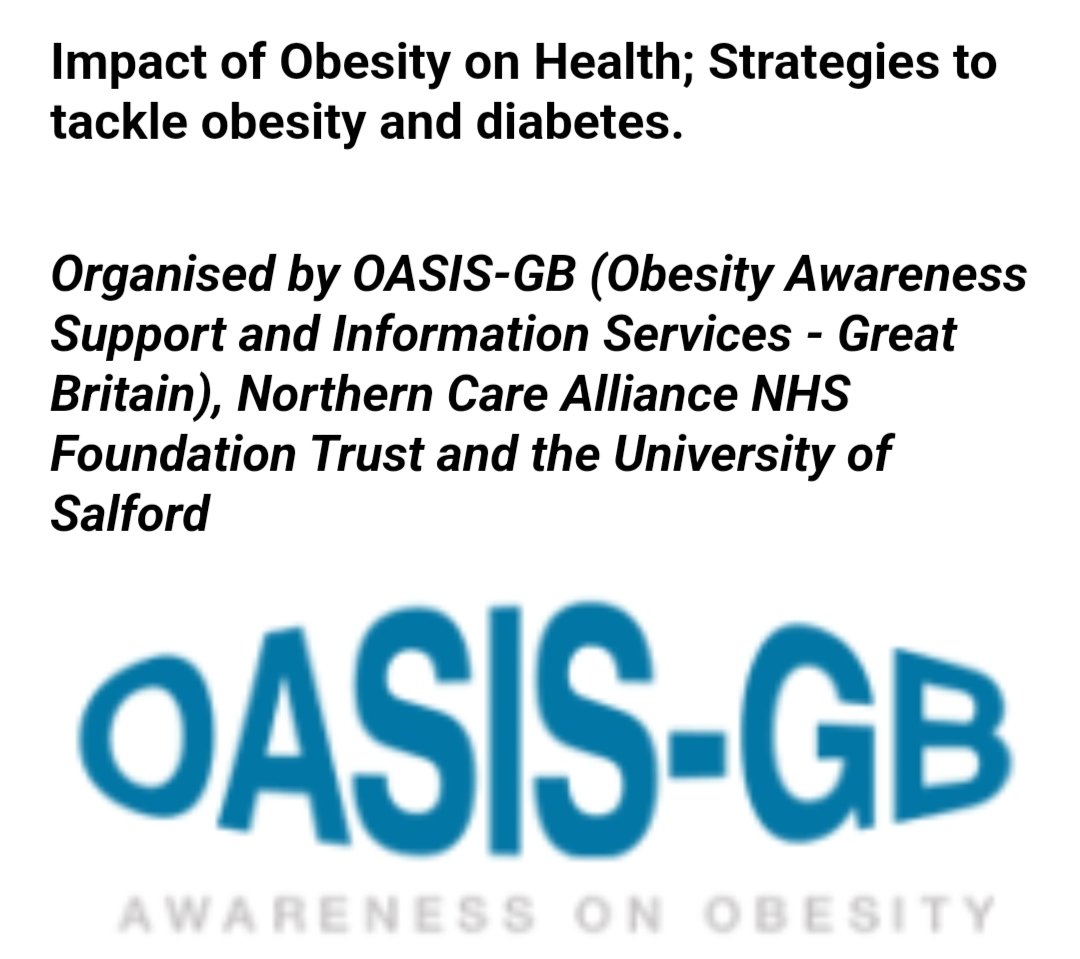 Impact of Obesity on Health; Strategies to tackle obesity and diabetes.

Organised by OASIS-GB (Obesity Awareness Support and Information Services - Great Britain), Northern Care Alliance NHS Foundation Trust and the University of Salford

OASIS-GB

AWARENESS ON OBESITY